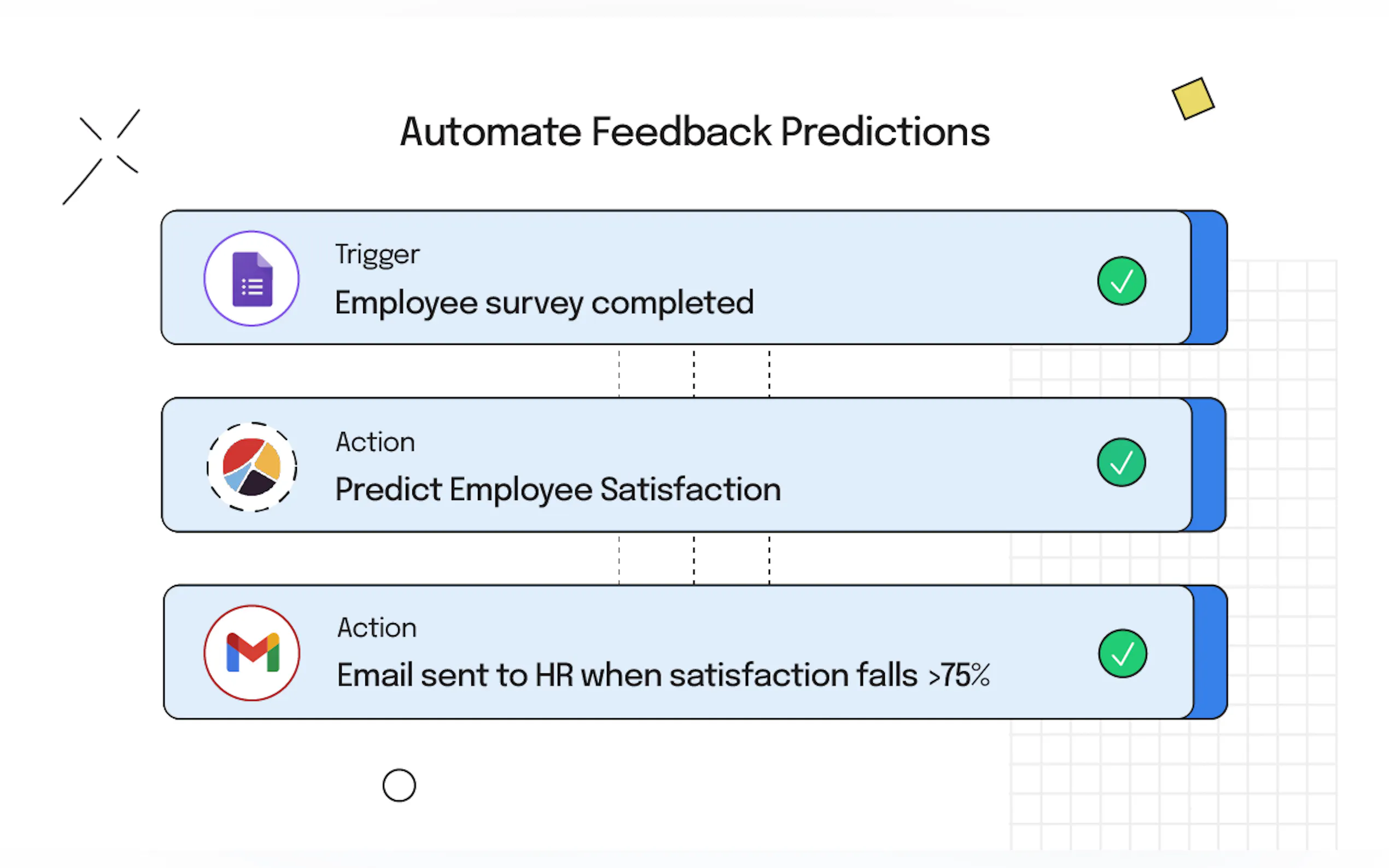 Automate Feedback Predictions

Trigger
Employee survey completed

Action
Predict Employee Satisfaction

Action
Email sent to HR when satisfaction falls >75%